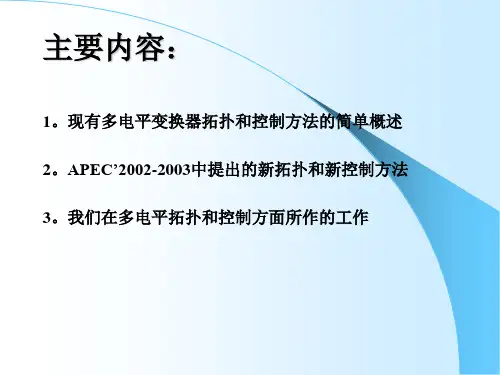 主要内容：

1。现有多电平变换器拓扑和控制方法的简单概述

2。APEC’2002-2003中提出的新拓扑和新控制方法

3。我们在多电平拓扑和控制方面所作的工作